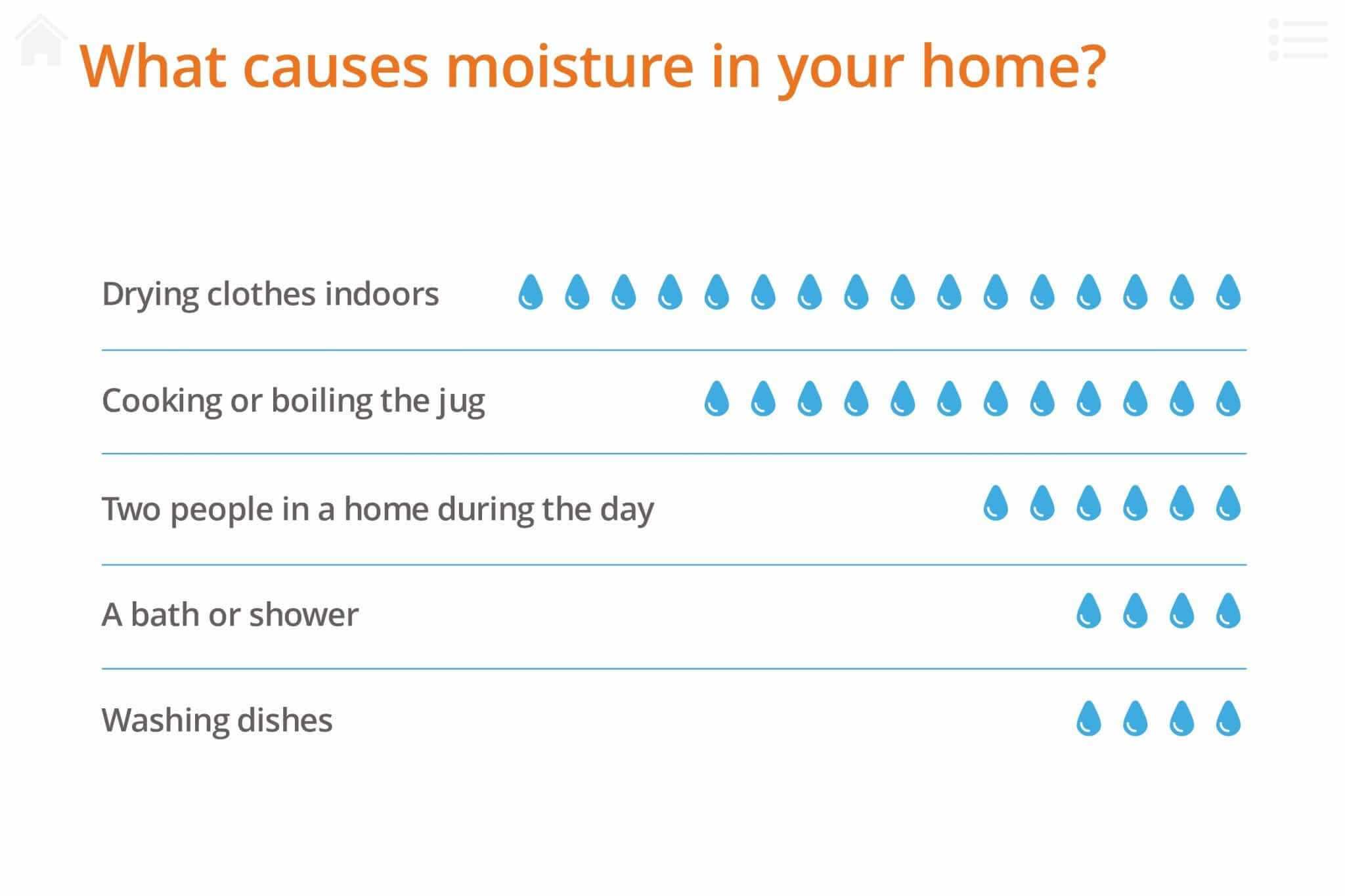 What causes moisture in your home?

Drying clothes indoors

Cooking or boiling the jug

Two people in a home during the day

A bath or shower

Washing dishes